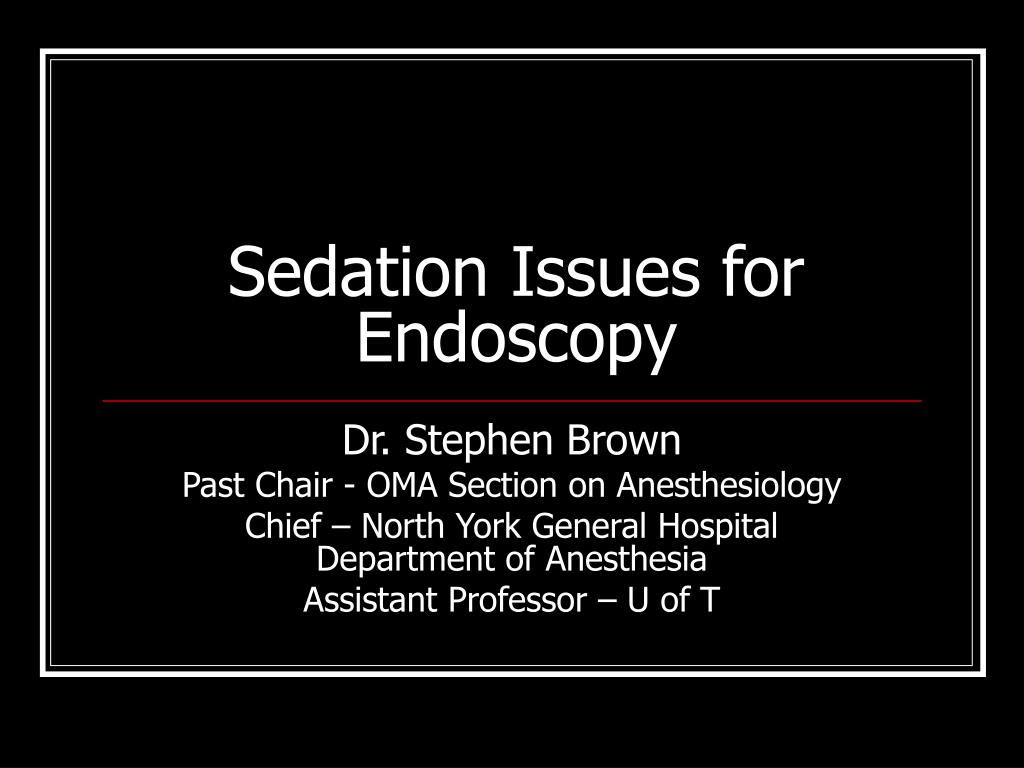 Sedation Issues for Endoscopy

Dr. Stephen Brown
Past Chair - OMA Section on Anesthesiology
Chief – North York General Hospital Department of Anesthesia
Assistant Professor – U of T